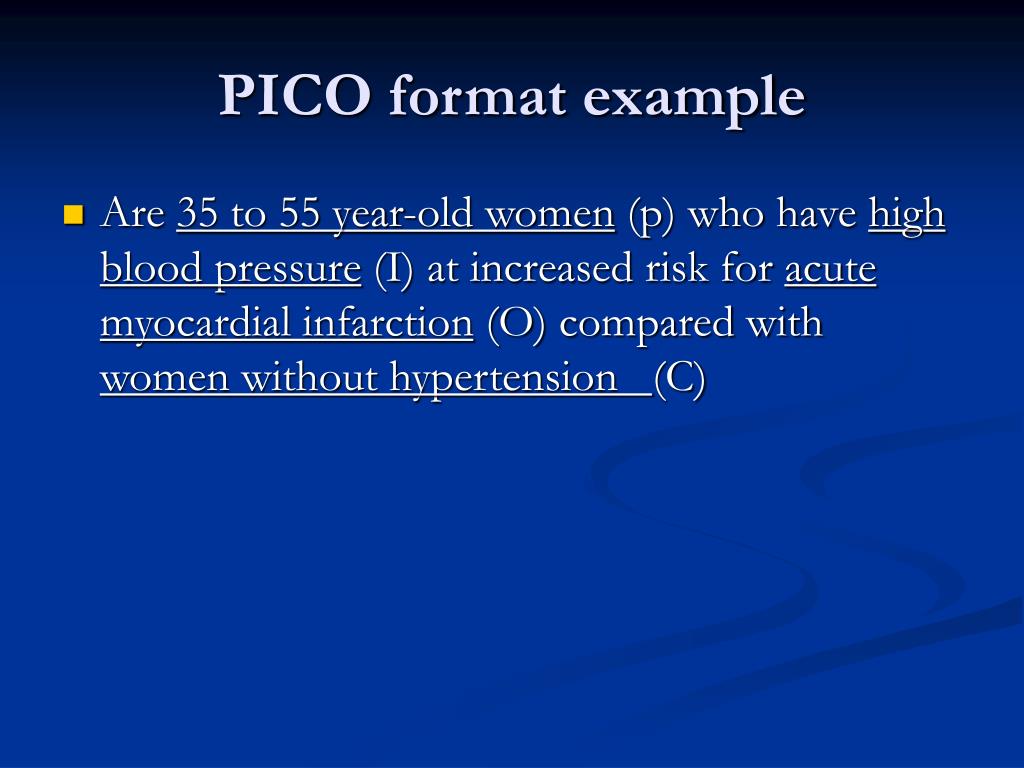 PICO format example

Are 35 to 55 year-old women (p) who have high blood pressure (I) at increased risk for acute myocardial infarction (O) compared with women without hypertension (C)